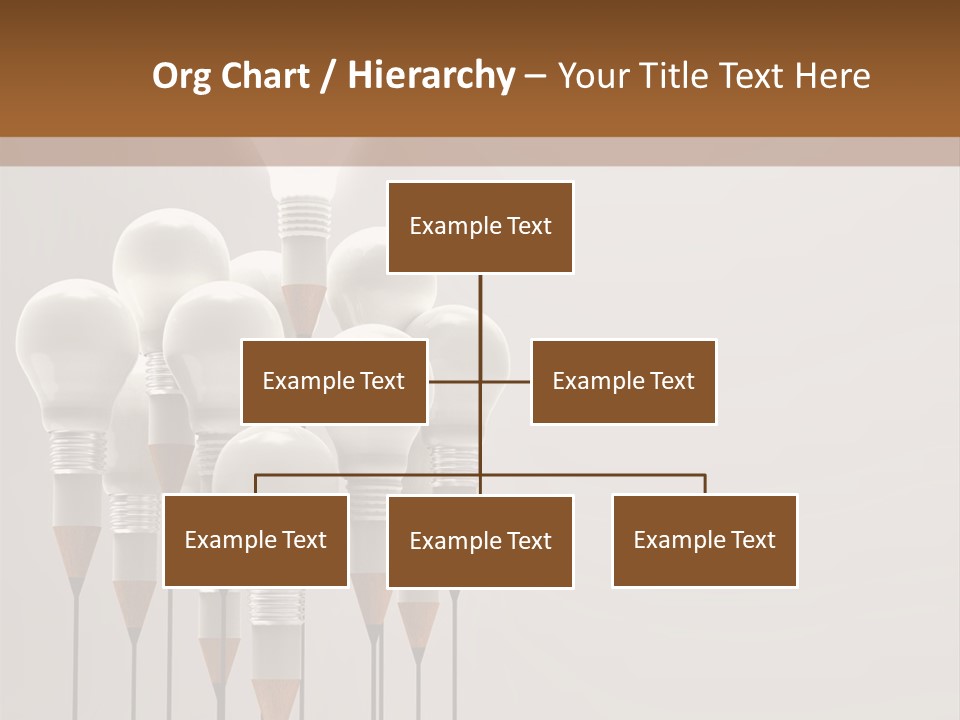 Org Chart / Hierarchy – Your Title Text Here

Example Text

Example Text

Example Text

Example Text

Example Text

Example Text